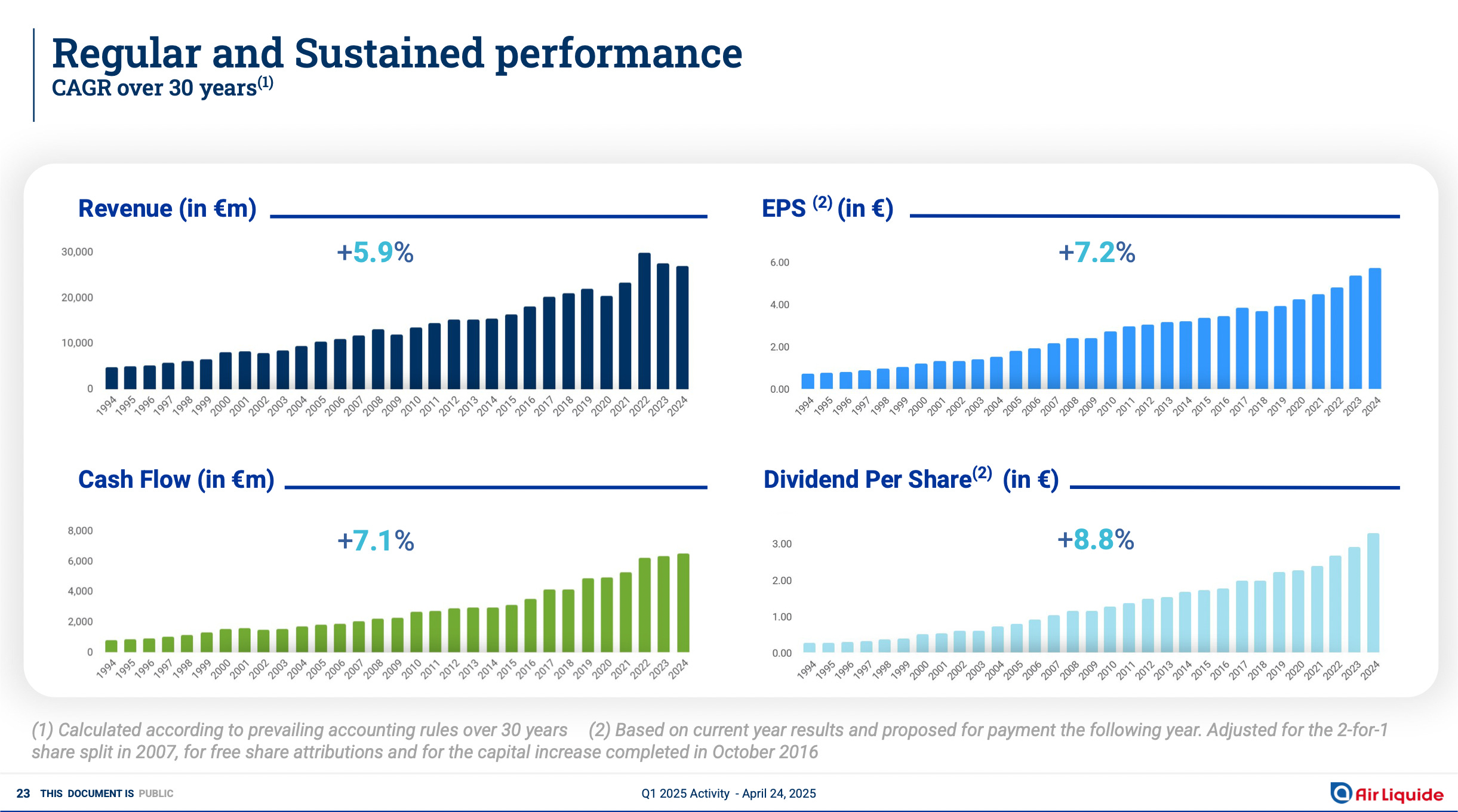 Regular and Sustained performance
CAGR over 30 years$^{(1)}$

Revenue (in €m)

+5.9%

30,000
20,000
10,000
0

1994 1995 1996 1997 1998 1999 2000 2001 2002 2003 2004 2005 2006 2007 2008 2009 2010 2011 2012 2013 2014 2015 2016 2017 2018 2019 2020 2021 2022 2023 2024

EPS $^{(2)}$ (in €)

+7.2%

6.00
4.00
2.00
0.00

1994 1995 1996 1997 1998 1999 2000 2001 2002 2003 2004 2005 2006 2007 2008 2009 2010 2011 2012 2013 2014 2015 2016 2017 2018 2019 2020 2021 2022 2023 2024

Cash Flow (in €m)

+7.1%

8,000
6,000
4,000
2,000
0

1994 1995 1996 1997 1998 1999 2000 2001 2002 2003 2004 2005 2006 2007 2008 2009 2010 2011 2012 2013 2014 2015 2016 2017 2018 2019 2020 2021 2022 2023 2024

Dividend Per Share$^{(2)}$ (in €)

+8.8%

3.00
2.00
1.00
0.00

1994 1995 1996 1997 1998 1999 2000 2001 2002 2003 2004 2005 2006 2007 2008 2009 2010 2011 2012 2013 2014 2015 2016 2017 2018 2019 2020 2021 2022 2023 2024

(1) Calculated according to prevailing accounting rules over 30 years (2) Based on current year results and proposed for payment the following year. Adjusted for the 2-for-1 share split in 2007, for free share attributions and for the capital increase completed in October 2016

23 THIS DOCUMENT IS PUBLIC

Q1 2025 Activity - April 24, 2025

Air Liquide